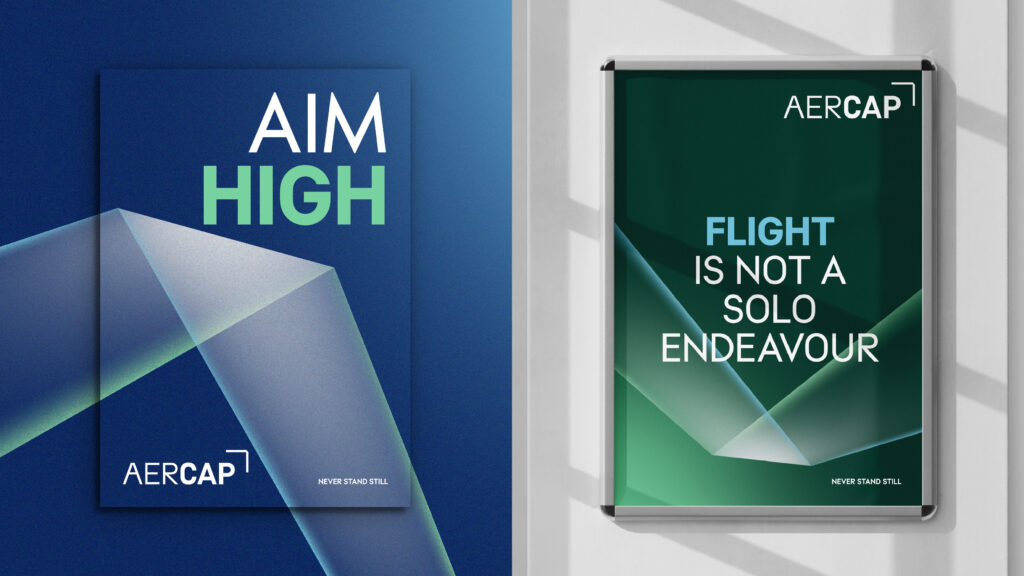 AIM
HIGH

AERCAP

NEVER STAND STILL

AERCAP

FLIGHT
IS NOT A
SOLO
ENDEAVOUR

NEVER STAND STILL